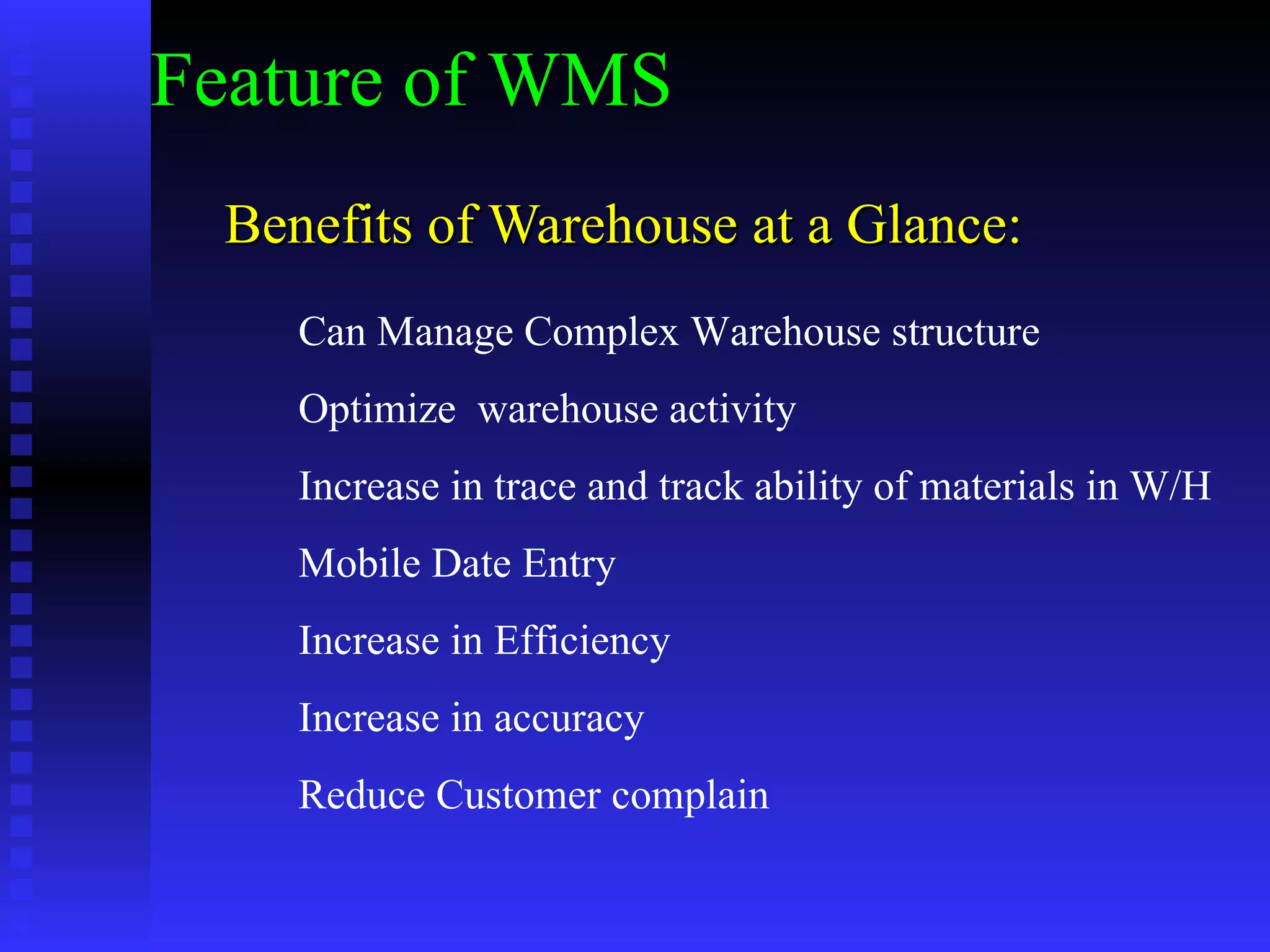 Feature of WMS

Benefits of Warehouse at a Glance:

Can Manage Complex Warehouse structure

Optimize warehouse activity

Increase in trace and track ability of materials in W/H

Mobile Date Entry

Increase in Efficiency

Increase in accuracy

Reduce Customer complain